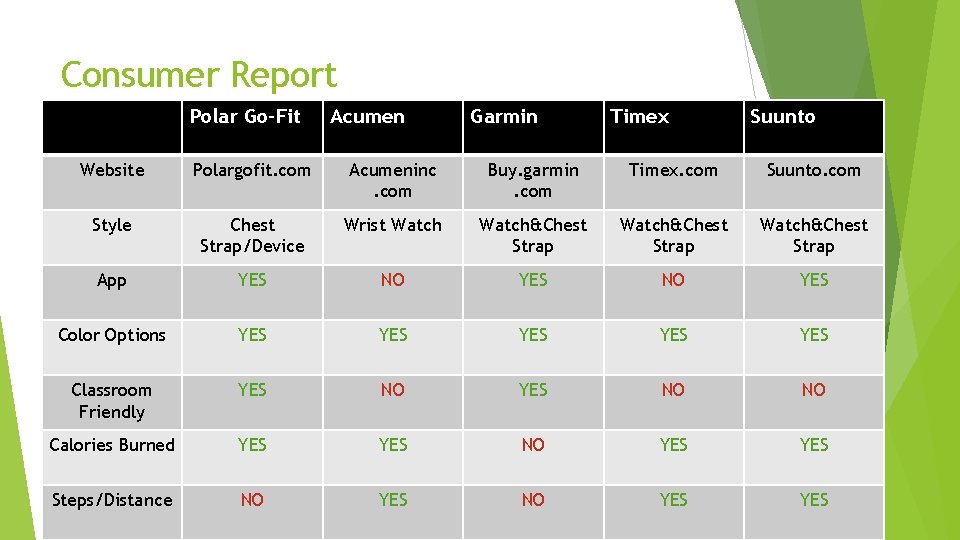 Consumer Report

| | Polar Go-Fit | Acumen | Garmin | Timex | Suunto |
|---|---|---|---|---|---|
| Website | Polargofit.com | Acumeninc .com | Buy.garmin .com | Timex.com | Suunto.com |
| Style | Chest Strap/Device | Wrist Watch | Watch&Chest Strap | Watch&Chest Strap | Watch&Chest Strap |
| App | YES | NO | YES | NO | YES |
| Color Options | YES | YES | YES | YES | YES |
| Classroom Friendly | YES | NO | YES | NO | NO |
| Calories Burned | YES | YES | NO | YES | YES |
| Steps/Distance | NO | YES | NO | YES | YES |